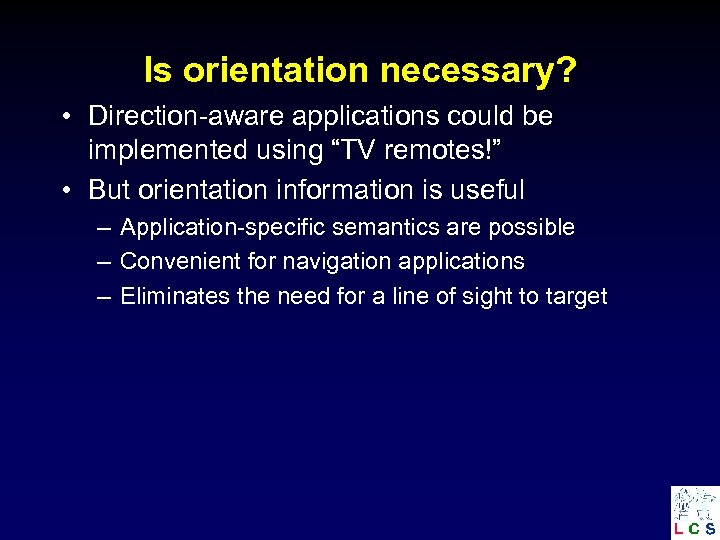 Is orientation necessary?

• Direction-aware applications could be implemented using “TV remotes!”

• But orientation information is useful

– Application-specific semantics are possible

– Convenient for navigation applications

– Eliminates the need for a line of sight to target

LCS